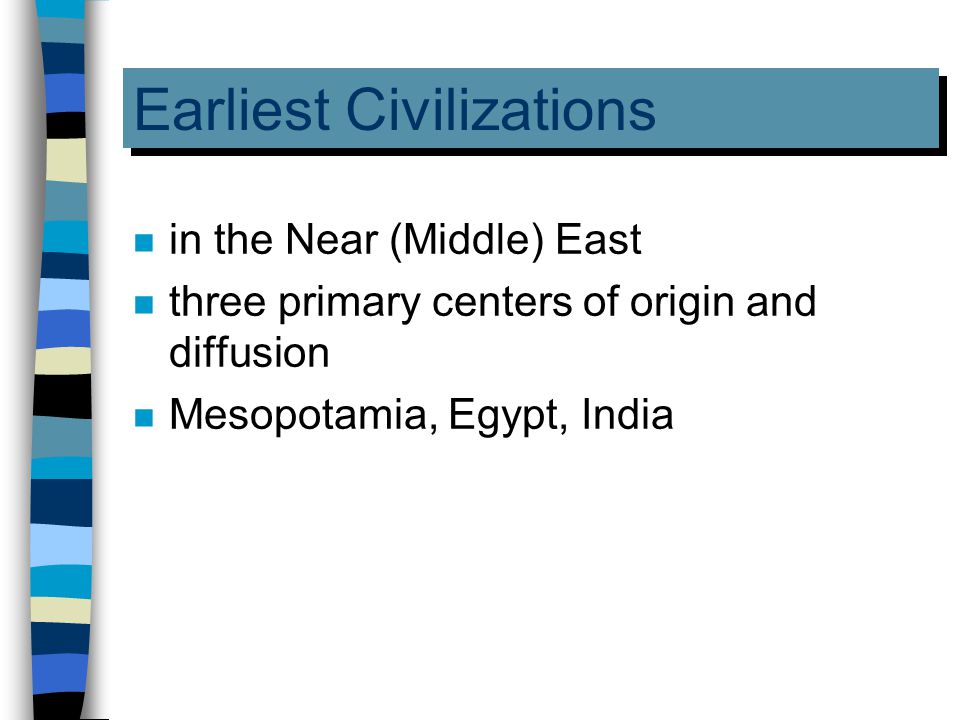 Earliest Civilizations

in the Near (Middle) East

three primary centers of origin and diffusion

Mesopotamia, Egypt, India